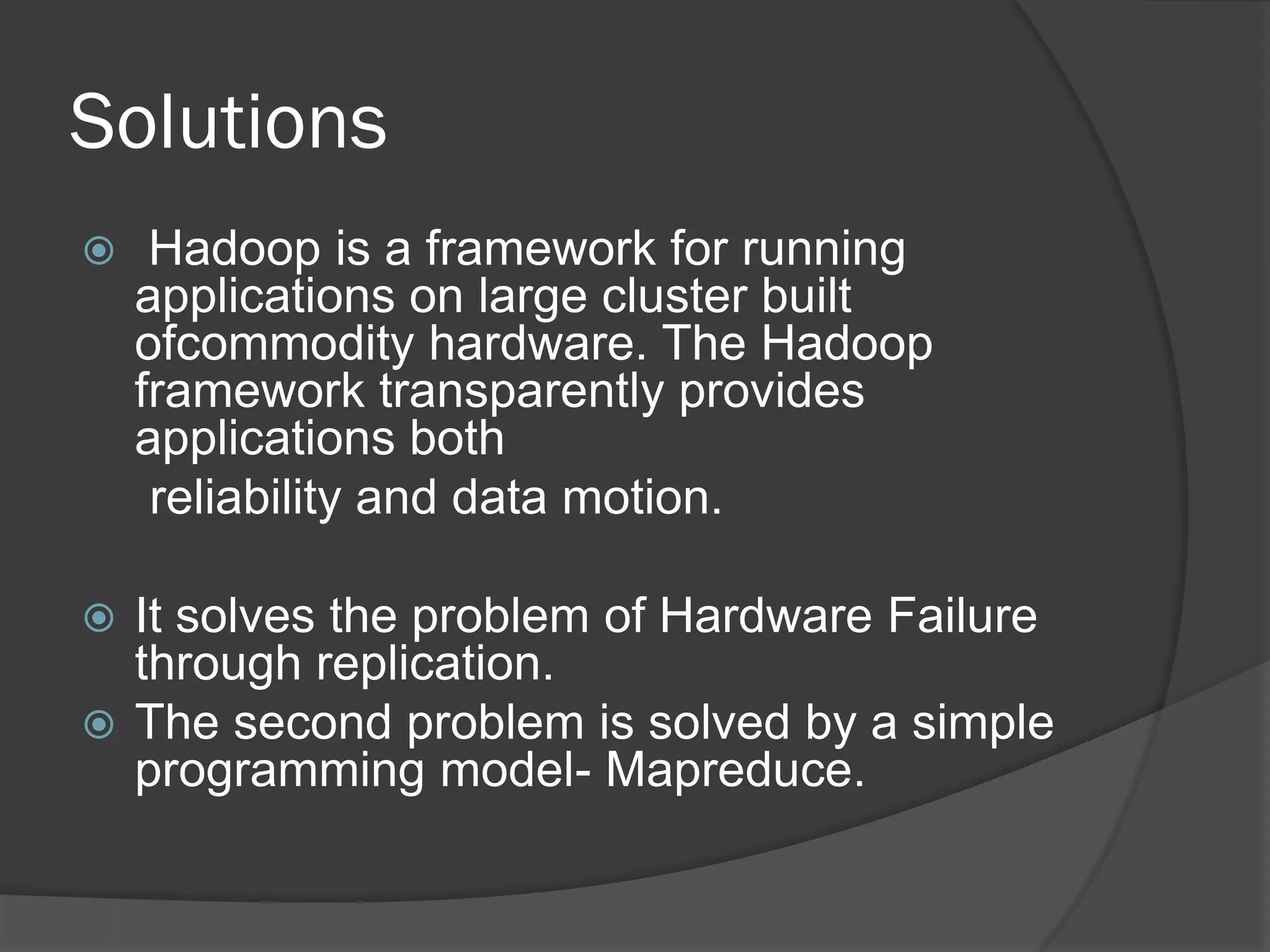 Solutions

Hadoop is a framework for running applications on large cluster built ofcommodity hardware. The Hadoop framework transparently provides applications both

reliability and data motion.

It solves the problem of Hardware Failure through replication.

The second problem is solved by a simple programming model- Mapreduce.